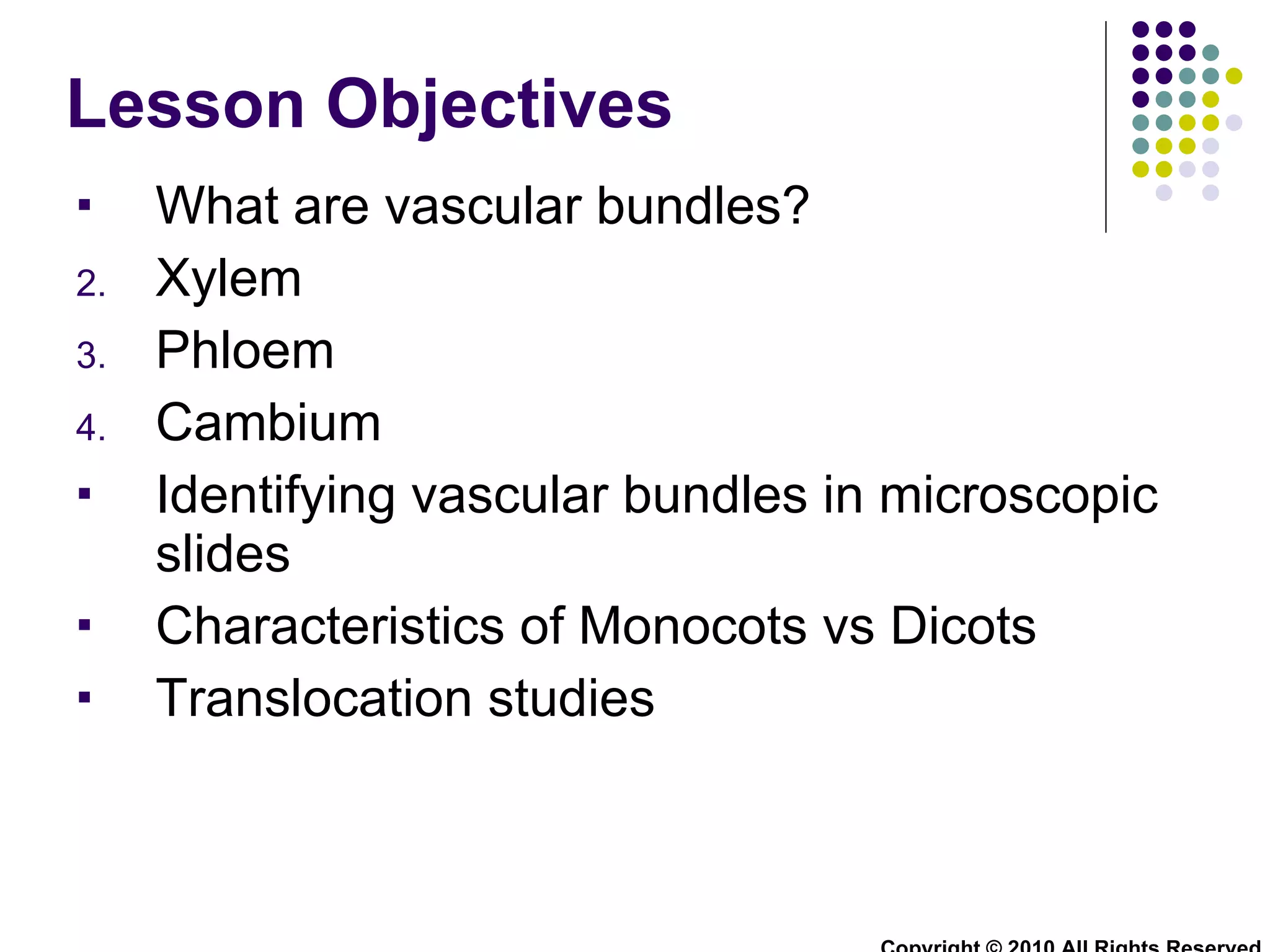 Lesson Objectives

▪ What are vascular bundles?

2. Xylem

3. Phloem

4. Cambium

▪ Identifying vascular bundles in microscopic slides

▪ Characteristics of Monocots vs Dicots

▪ Translocation studies

Copyright © 2010 All Rights Reserved